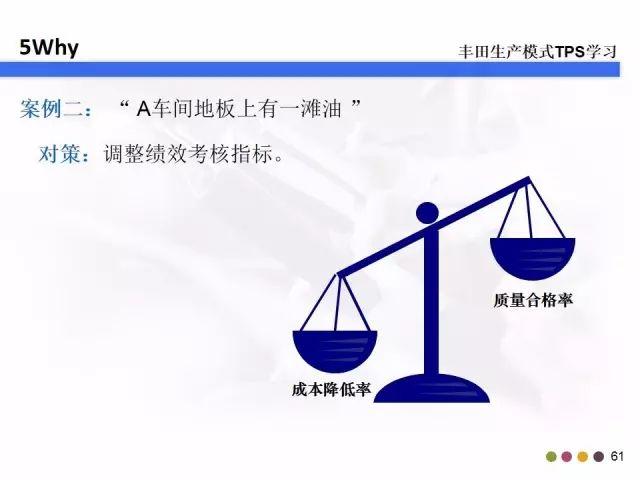 5Why

丰田生产模式TPS学习

案例二： “ A车间地板上有一滩油 ”

对策：调整绩效考核指标。

质量合格率

成本降低率

61